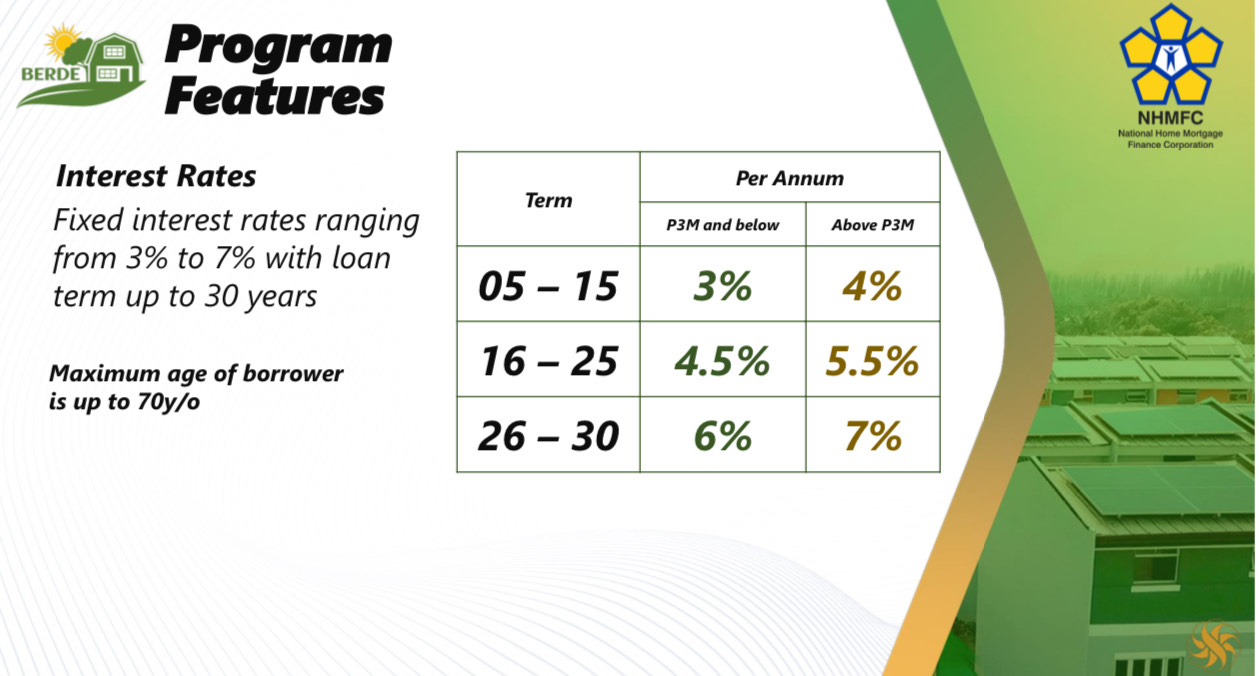 BERDE

Program Features

NHMFC
National Home Mortgage Finance Corporation

Interest Rates
Fixed interest rates ranging from 3% to 7% with loan term up to 30 years

Maximum age of borrower is up to 70y/o

| Term | Per Annum | |
|---|---|---|
| | P3M and below | Above P3M |
| 05 – 15 | 3% | 4% |
| 16 – 25 | 4.5% | 5.5% |
| 26 – 30 | 6% | 7% |